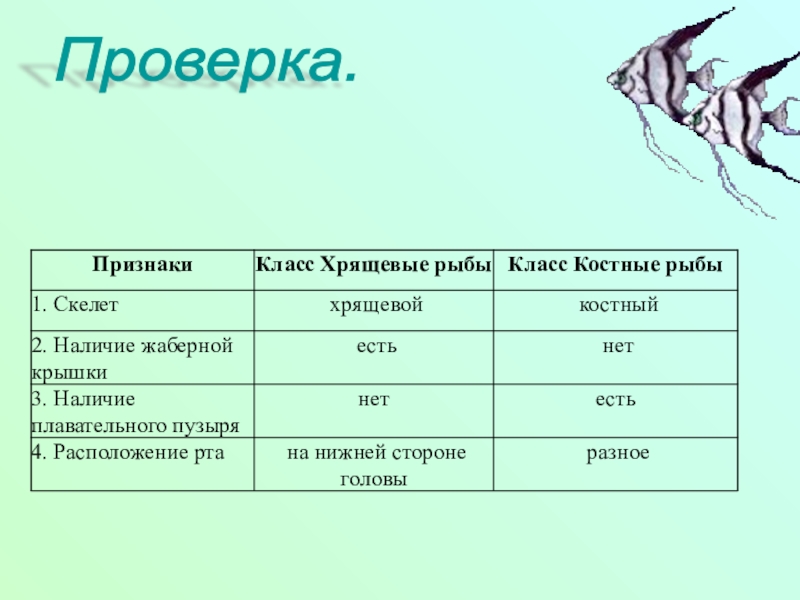 Проверка.

| Признаки | Класс Хрящевые рыбы | Класс Костные рыбы |
|---|---|---|
| 1. Скелет | хрящевой | костный |
| 2. Наличие жаберной крышки | есть | нет |
| 3. Наличие плавательного пузыря | нет | есть |
| 4. Расположение рта | на нижней стороне головы | разное |